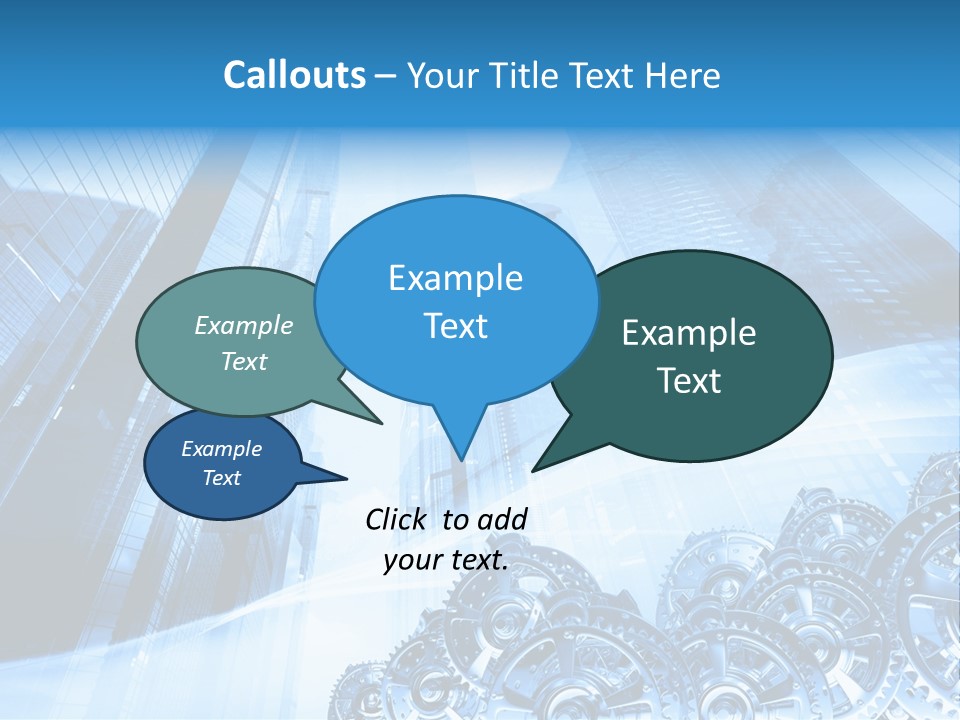 Callouts – Your Title Text Here

Example Text

Example Text

Example Text

Example Text

Click to add your text.